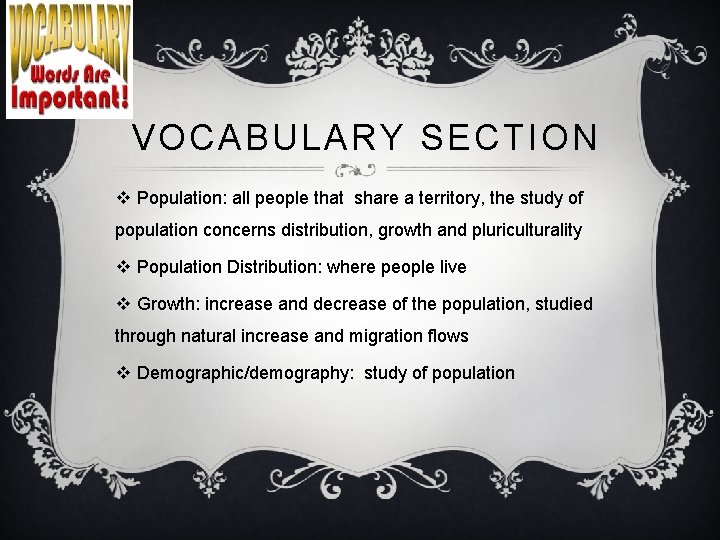 VOCABULARY
Words Are
Important!

VOCABULARY SECTION

❖ Population: all people that share a territory, the study of population concerns distribution, growth and pluriculturality

❖ Population Distribution: where people live

❖ Growth: increase and decrease of the population, studied through natural increase and migration flows

❖ Demographic/demography: study of population